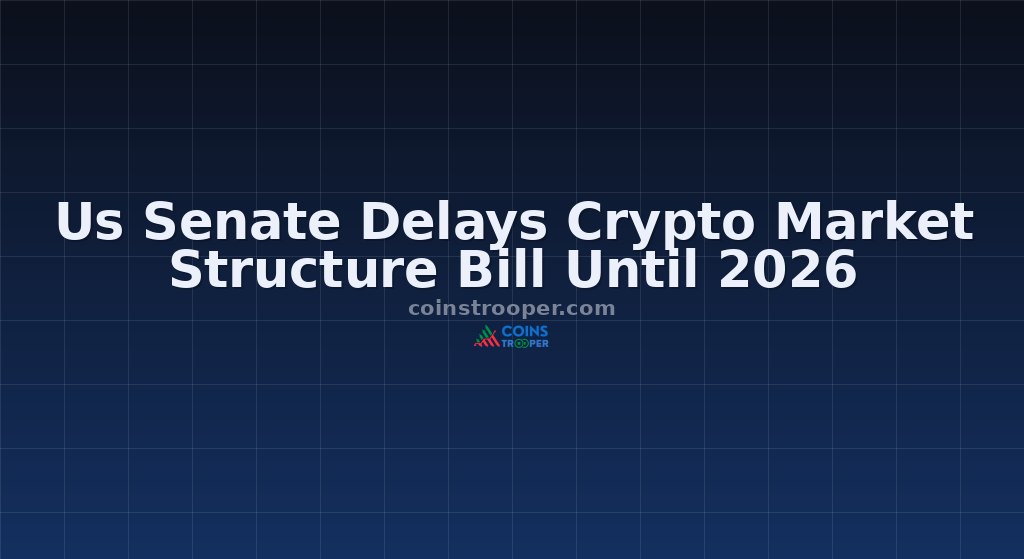 Us Senate Delays Crypto Market Structure Bill Until 2026

coinstrooper.com

COINS TROOPER